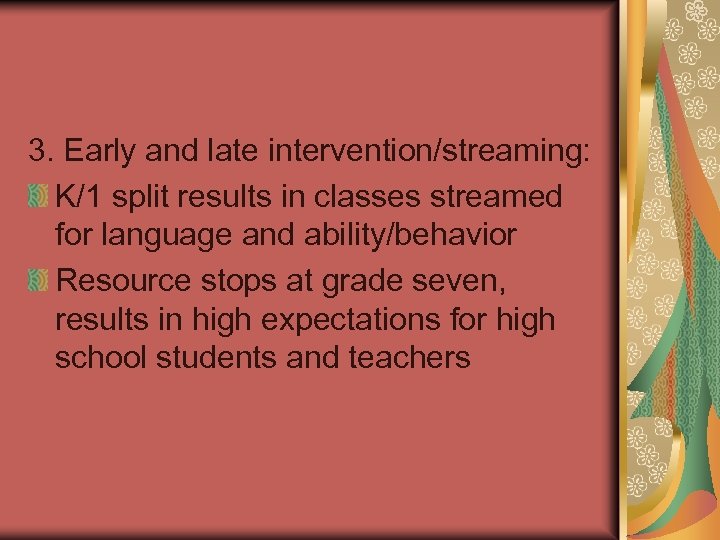 3. Early and late intervention/streaming:

K/1 split results in classes streamed for language and ability/behavior

Resource stops at grade seven, results in high expectations for high school students and teachers